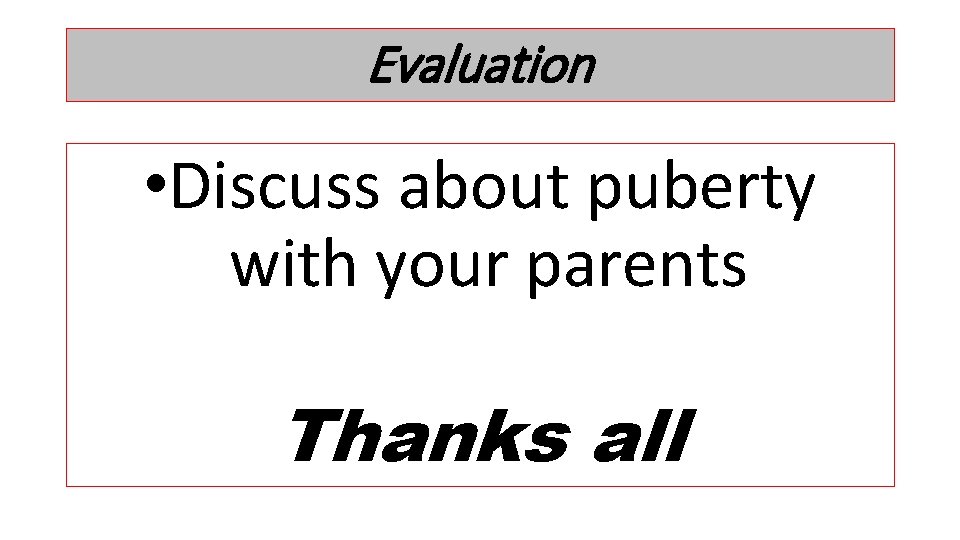 Evaluation

•Discuss about puberty with your parents

Thanks all